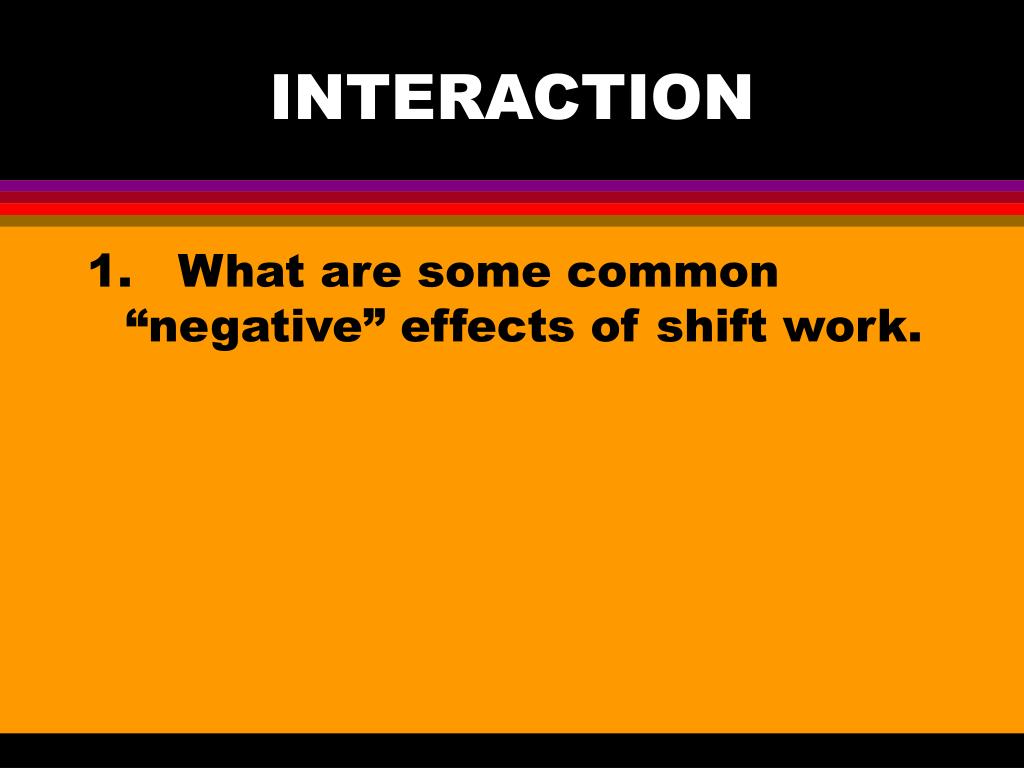 INTERACTION

1. What are some common “negative” effects of shift work.